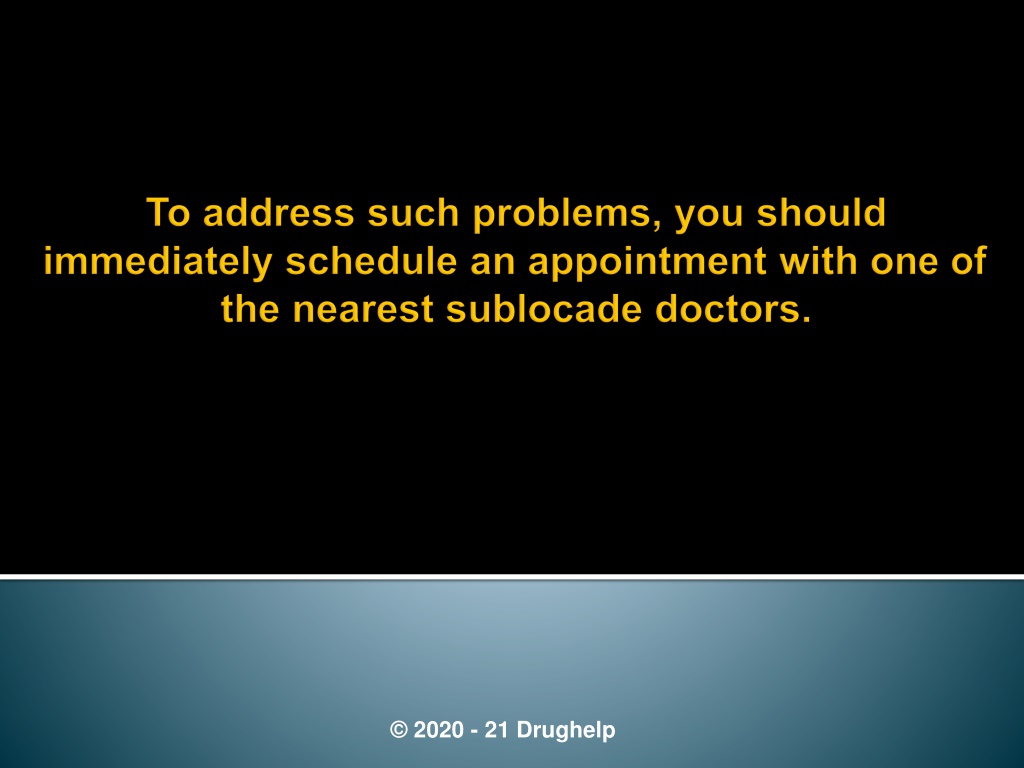 To address such problems, you should immediately schedule an appointment with one of the nearest sublocade doctors.

© 2020 - 21 Drughelp